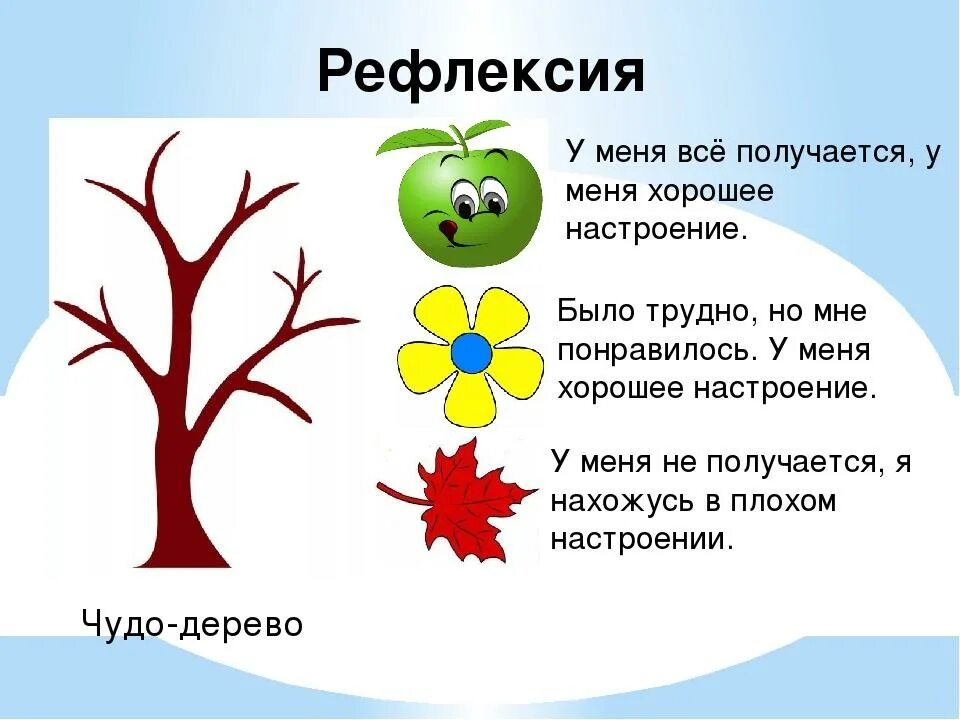 Рефлексия

У меня всё получается, у меня хорошее настроение.

Было трудно, но мне понравилось. У меня хорошее настроение.

У меня не получается, я нахожусь в плохом настроении.

Чудо-дерево